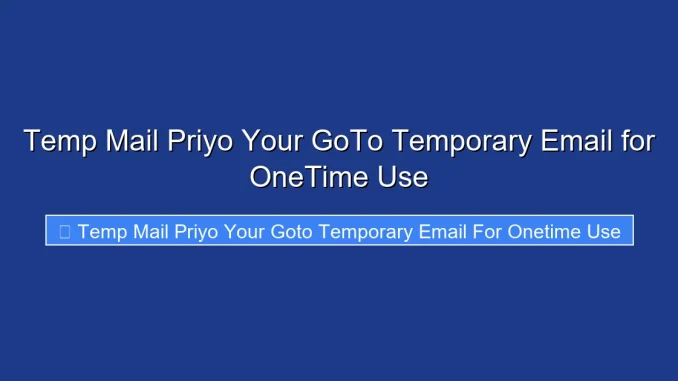 Temp Mail Priyo Your GoTo Temporary Email for OneTime Use

Temp Mail Priyo Your Goto Temporary Email For Onetime Use